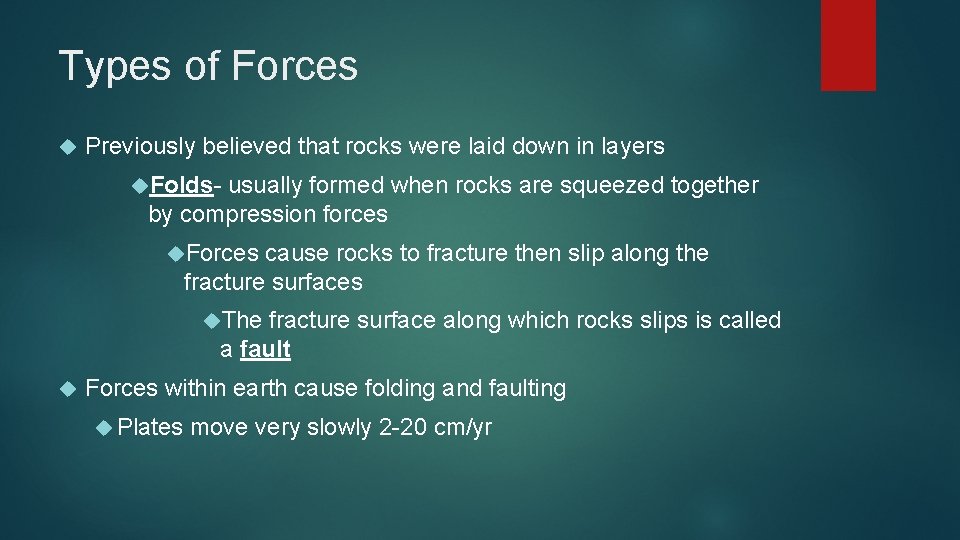 Types of Forces

Previously believed that rocks were laid down in layers

Folds- usually formed when rocks are squeezed together by compression forces

Forces cause rocks to fracture then slip along the fracture surfaces

The fracture surface along which rocks slips is called a fault

Forces within earth cause folding and faulting

Plates move very slowly 2-20 cm/yr